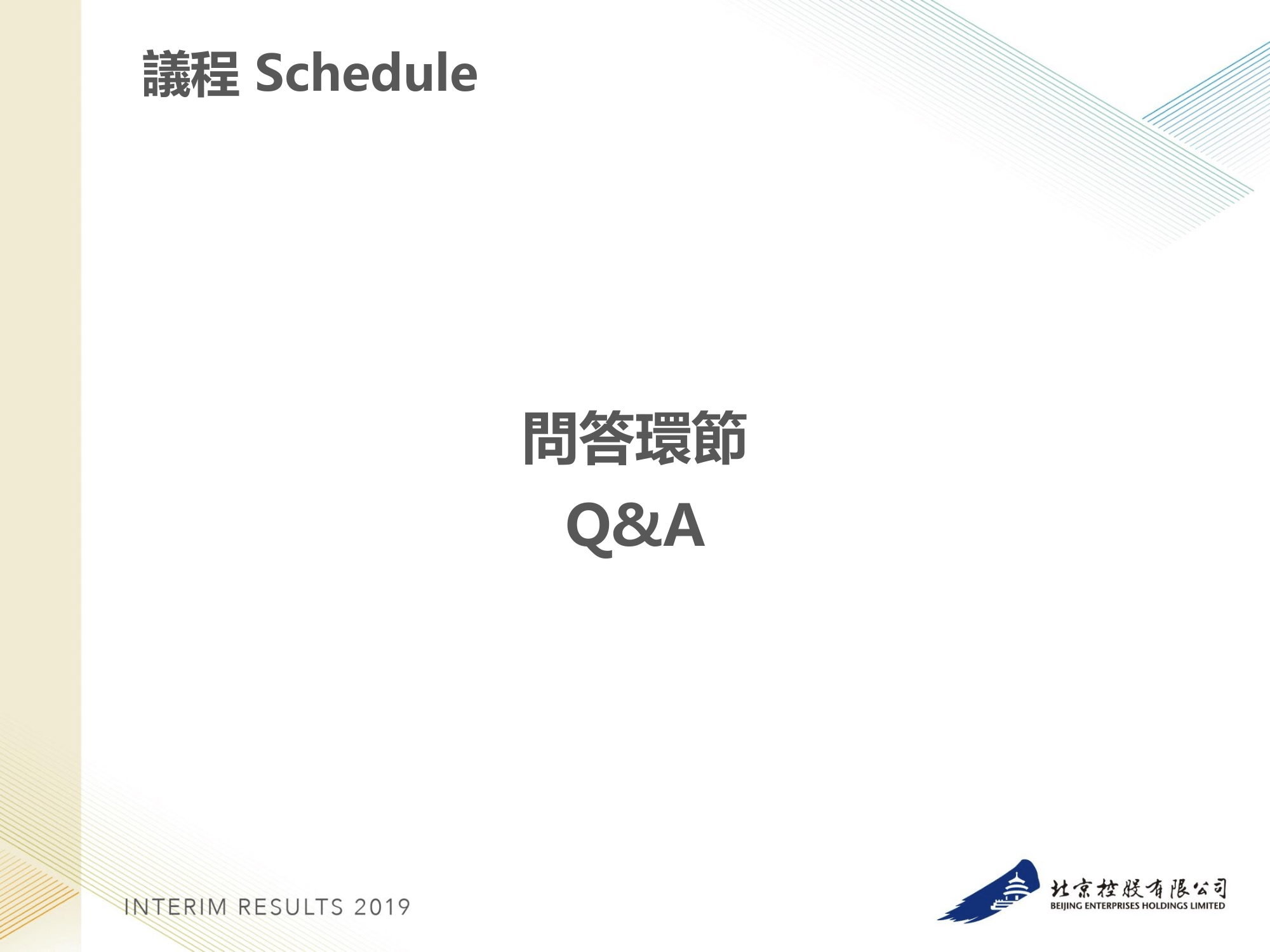 議程 Schedule

問答環節
Q&A

INTERIM RESULTS 2019

北京控股有限公司
BEIJING ENTERPRISES HOLDINGS LIMITED